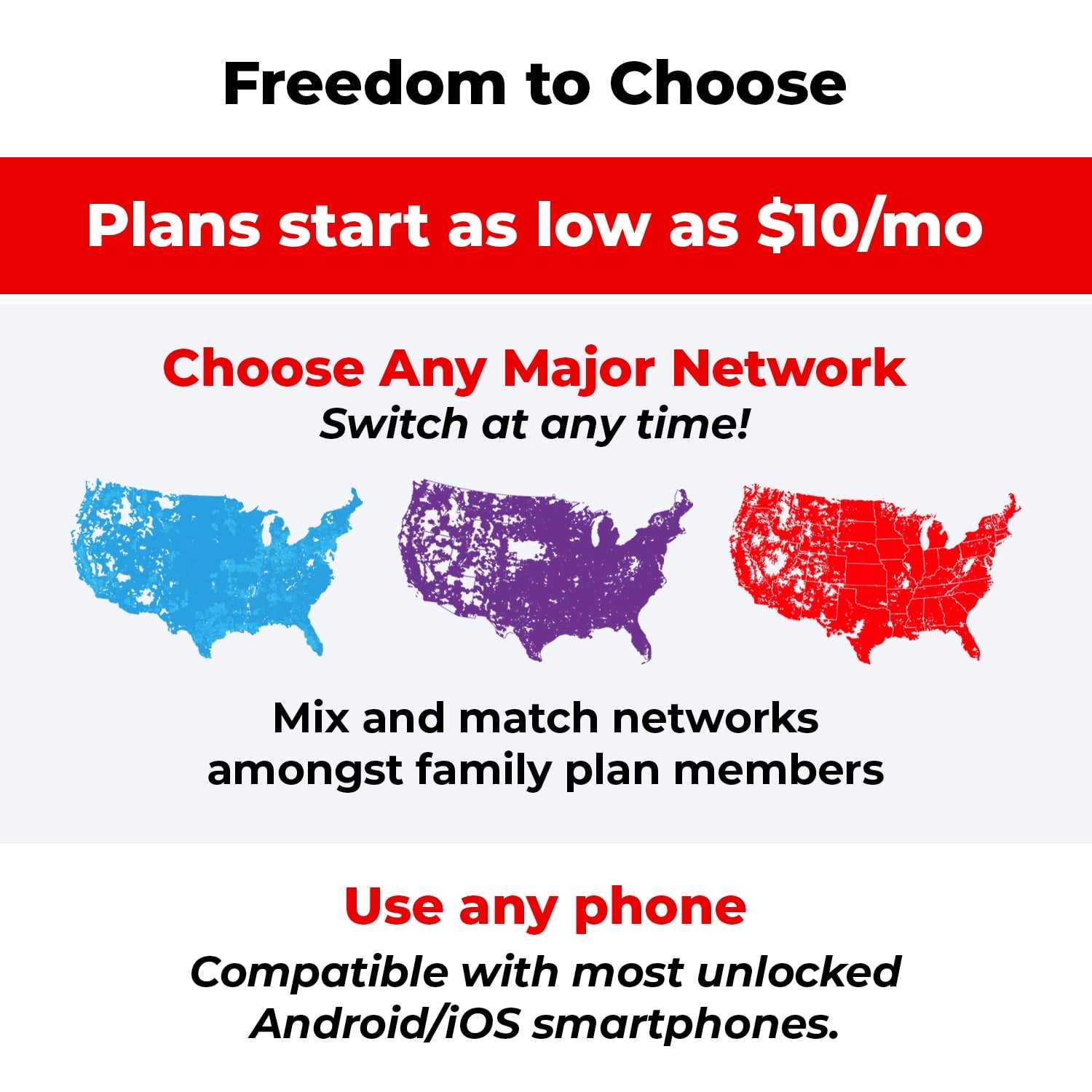 Freedom to Choose

Plans start as low as $10/mo

Choose Any Major Network
Switch at any time!

Mix and match networks amongst family plan members

Use any phone
Compatible with most unlocked Android/iOS smartphones.